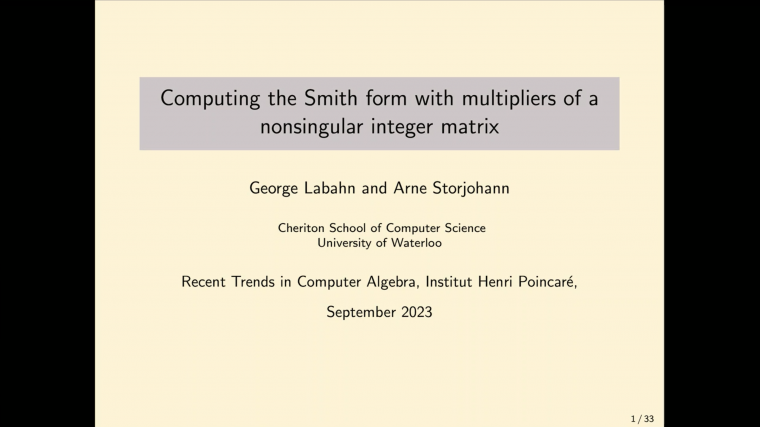 Computing the Smith form with multipliers of a nonsingular integer matrix

George Labahn and Arne Storjohann

Cheriton School of Computer Science
University of Waterloo

Recent Trends in Computer Algebra, Institut Henri Poincaré,

September 2023

1 / 33